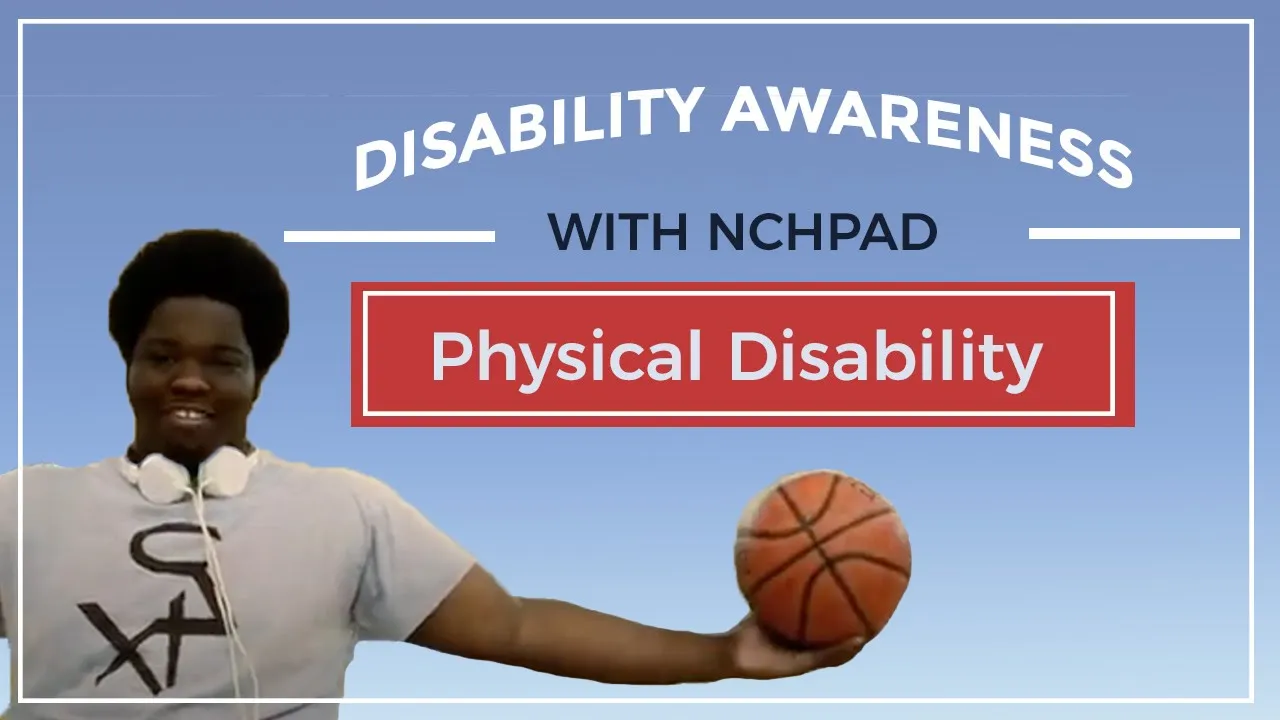 DISABILITY AWARENESS

WITH NCHPAD

Physical Disability